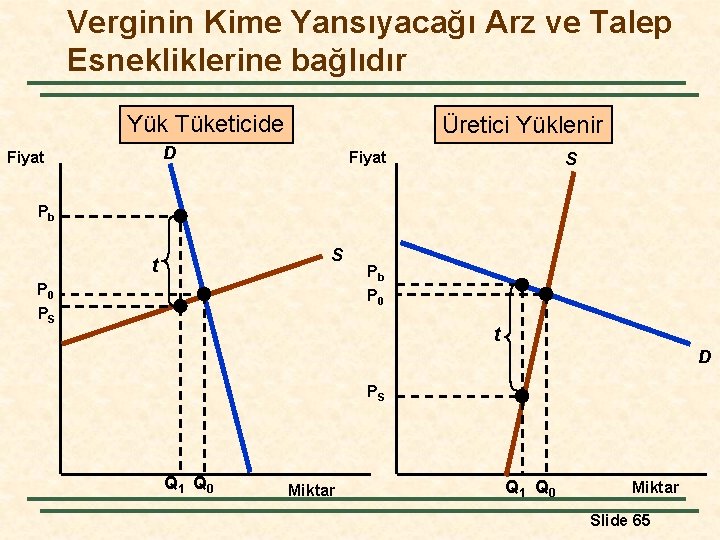 Verginin Kime Yansıyacağı Arz ve Talep Esnekliklerine bağlıdır

Yük Tüketicide

Fiyat

D

$P_b$

t

S

$P_0$

$P_S$

$Q_1$ $Q_0$

Miktar

Üretici Yüklenir

Fiyat

S

$P_b$

$P_0$

t

D

$P_S$

$Q_1$ $Q_0$

Miktar

Slide 65